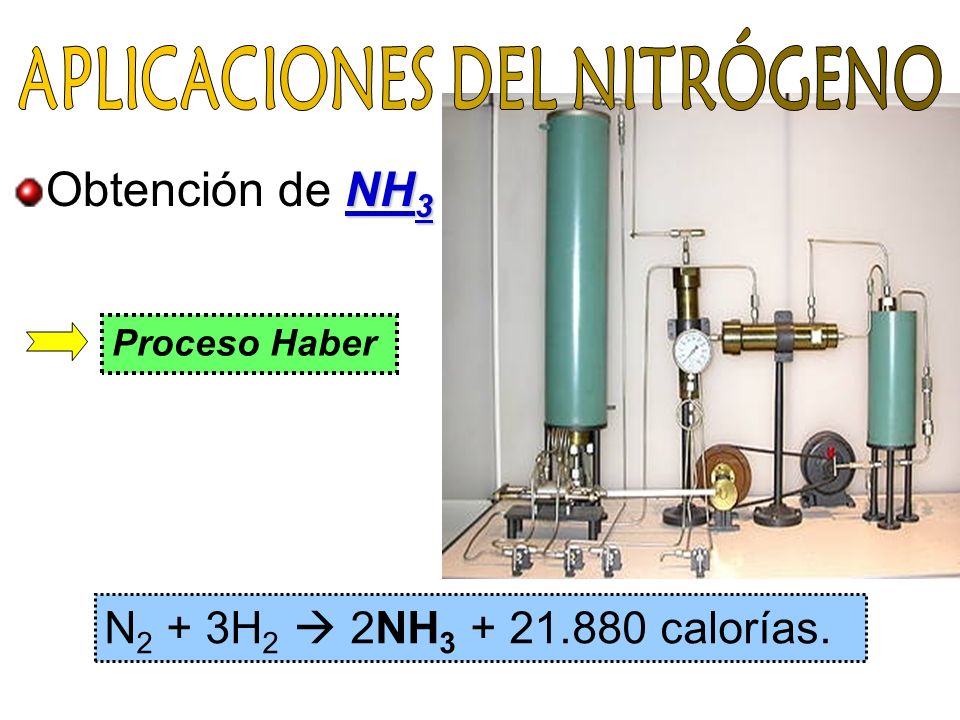 APLICACIONES DEL NITRÓGENO

Obtención de $NH_3$

Proceso Haber

$N_2 + 3H_2 \rightarrow 2NH_3$ + 21.880 calorías.